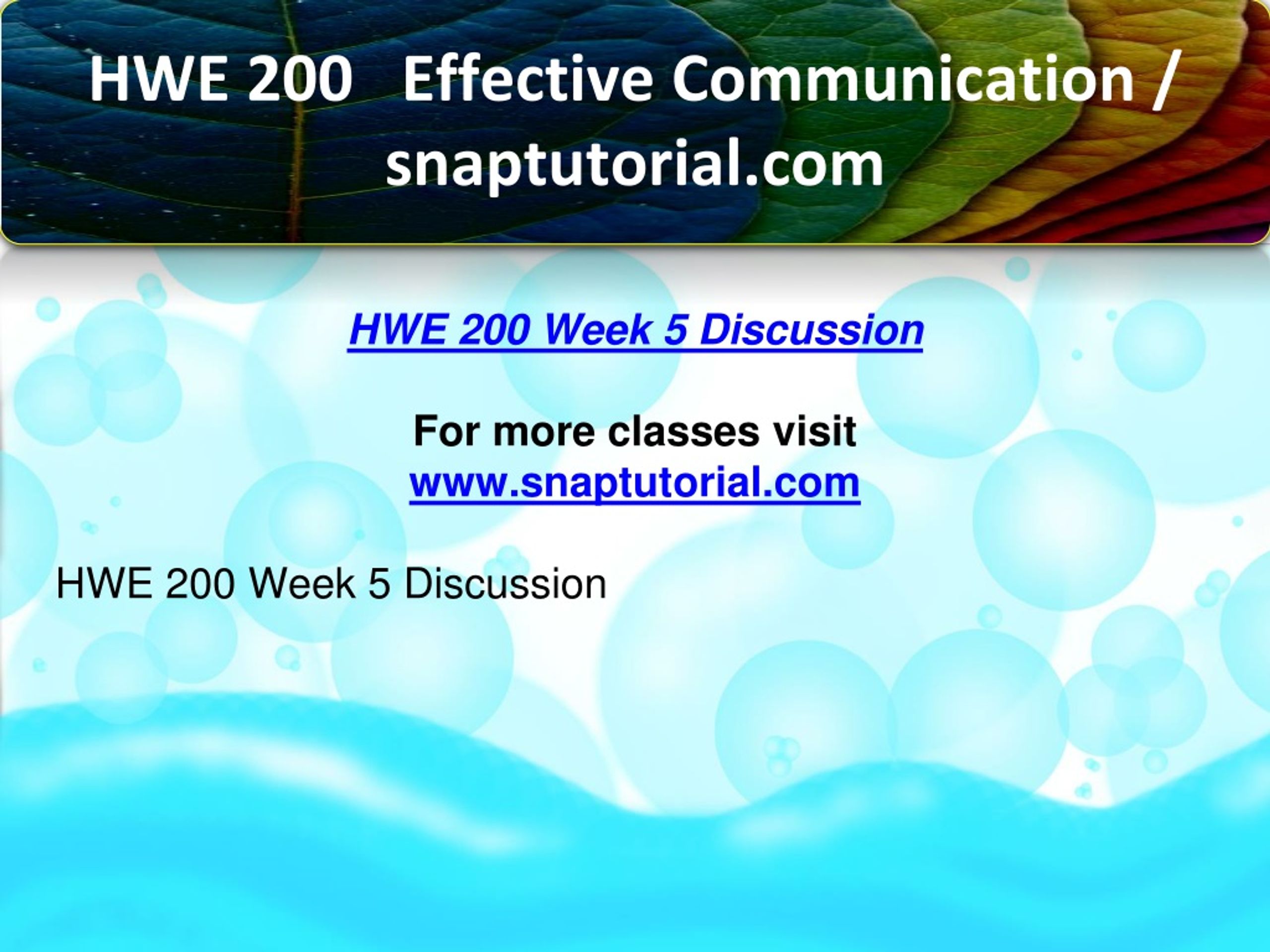 HWE 200 Effective Communication / snaptutorial.com

HWE 200 Week 5 Discussion

For more classes visit
www.snaptutorial.com

HWE 200 Week 5 Discussion